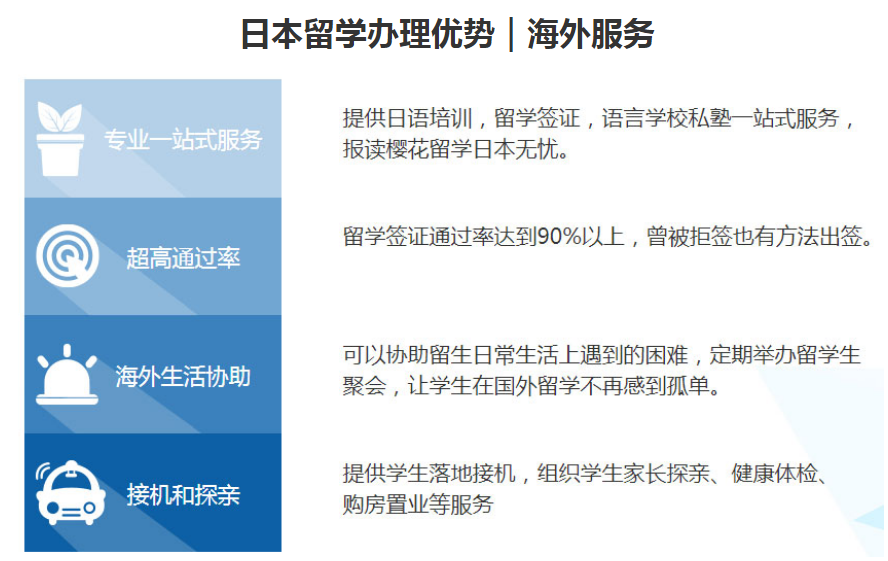 日本留学办理优势｜海外服务

专业一站式服务

提供日语培训，留学签证，语言学校私塾一站式服务，报读樱花留学日本无忧。

超高通过率

留学签证通过率达到90%以上，曾被拒签也有方法出签。

海外生活协助

可以协助留生日常生活上遇到的困难，定期举办留学生聚会，让学生在国外留学不再感到孤单。

接机和探亲

提供学生落地接机，组织学生家长探亲、健康体检、购房置业等服务